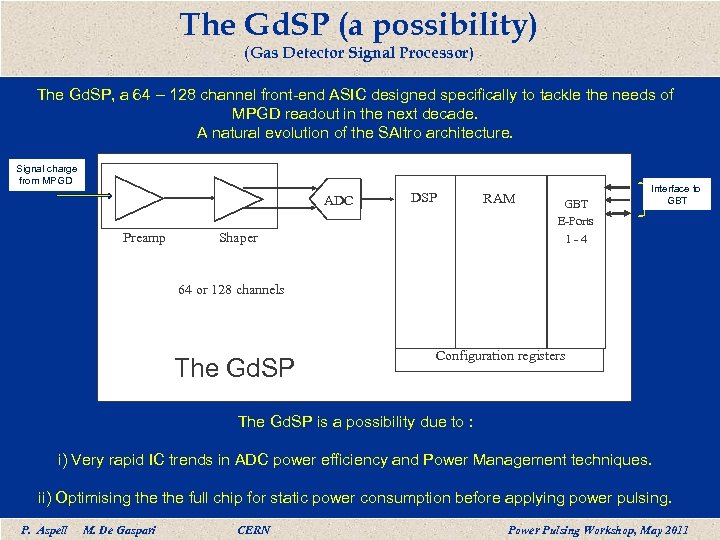 The GdSP (a possibility)
(Gas Detector Signal Processor)

The GdSP, a 64 – 128 channel front-end ASIC designed specifically to tackle the needs of MPGD readout in the next decade.
A natural evolution of the SAltro architecture.

Signal charge from MPGD

Preamp

Shaper

ADC

DSP

RAM

GBT E-Ports 1 - 4

Interface to GBT

64 or 128 channels

Configuration registers

The GdSP

The GdSP is a possibility due to :

i) Very rapid IC trends in ADC power efficiency and Power Management techniques.

ii) Optimising the the full chip for static power consumption before applying power pulsing.

P. Aspell M. De Gaspari CERN Power Pulsing Workshop, May 2011